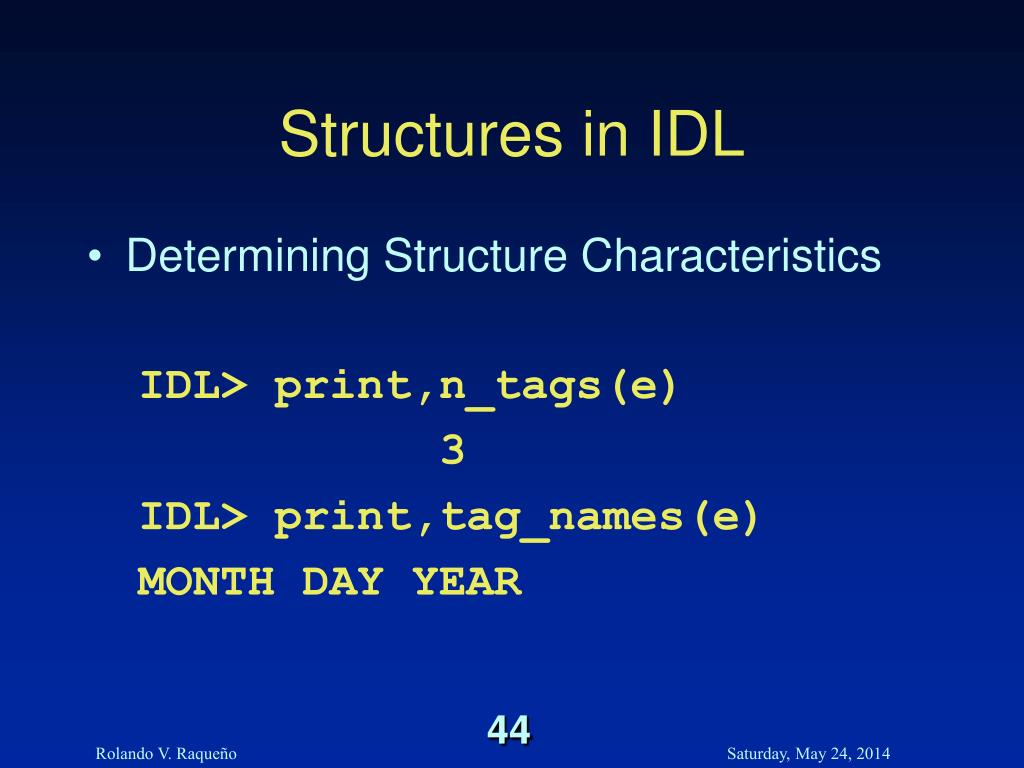 Structures in IDL

• Determining Structure Characteristics

IDL> print,n_tags(e)
3
IDL> print,tag_names(e)
MONTH DAY YEAR

44

Rolando V. Raqueño

Saturday, May 24, 2014